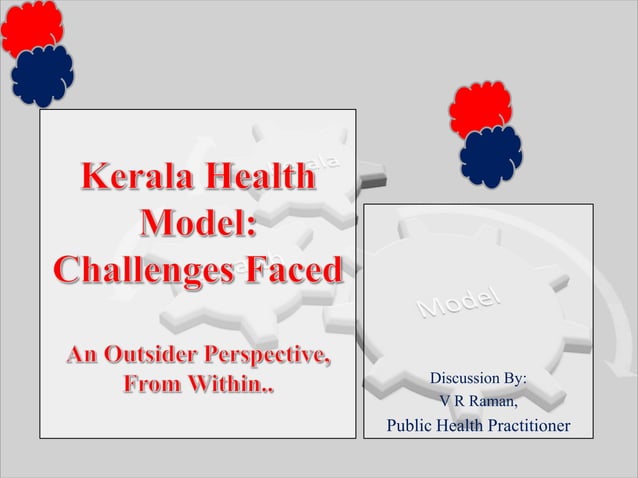 Kerala Health Model: Challenges Faced

An Outsider Perspective, From Within..

Kerala

Health

Model

Discussion By:
V R Raman,
Public Health Practitioner